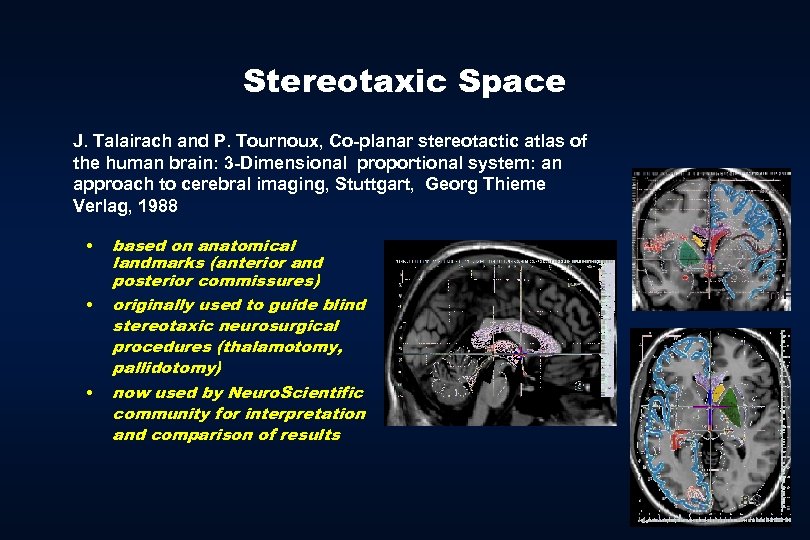 Stereotaxic Space

J. Talairach and P. Tournoux, Co-planar stereotactic atlas of the human brain: 3-Dimensional proportional system: an approach to cerebral imaging, Stuttgart, Georg Thieme Verlag, 1988

• based on anatomical landmarks (anterior and posterior commissures)
• originally used to guide blind stereotaxic neurosurgical procedures (thalamotomy, pallidotomy)
• now used by NeuroScientific community for interpretation and comparison of results